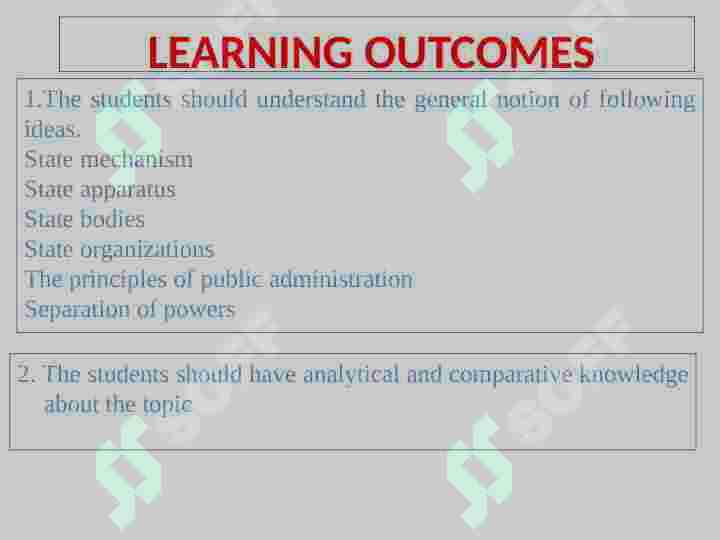 LEARNING OUTCOMES

1.The students should understand the general notion of following ideas.
State mechanism
State apparatus
State bodies
State organizations
The principles of public administration
Separation of powers

2. The students should have analytical and comparative knowledge about the topic

SOFT SOFT SOFT SOFT